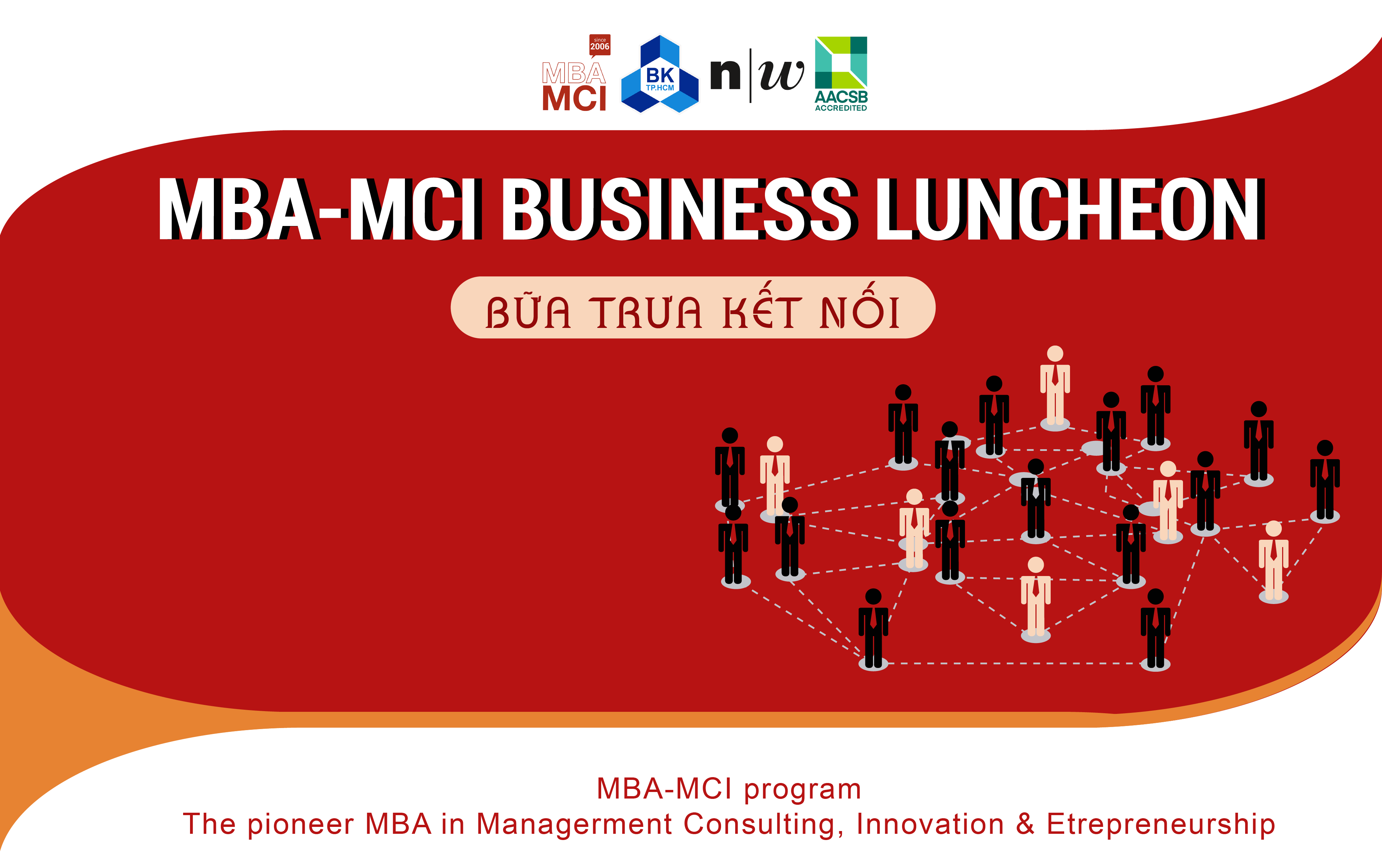 since 2006
MBA
MCI
BK
TP.HCM
n|w
AACSB
ACCREDITED

MBA-MCI BUSINESS LUNCHEON

BỮA TRƯA KẾT NỐI

MBA-MCI program
The pioneer MBA in Managerment Consulting, Innovation & Etrepreneurship